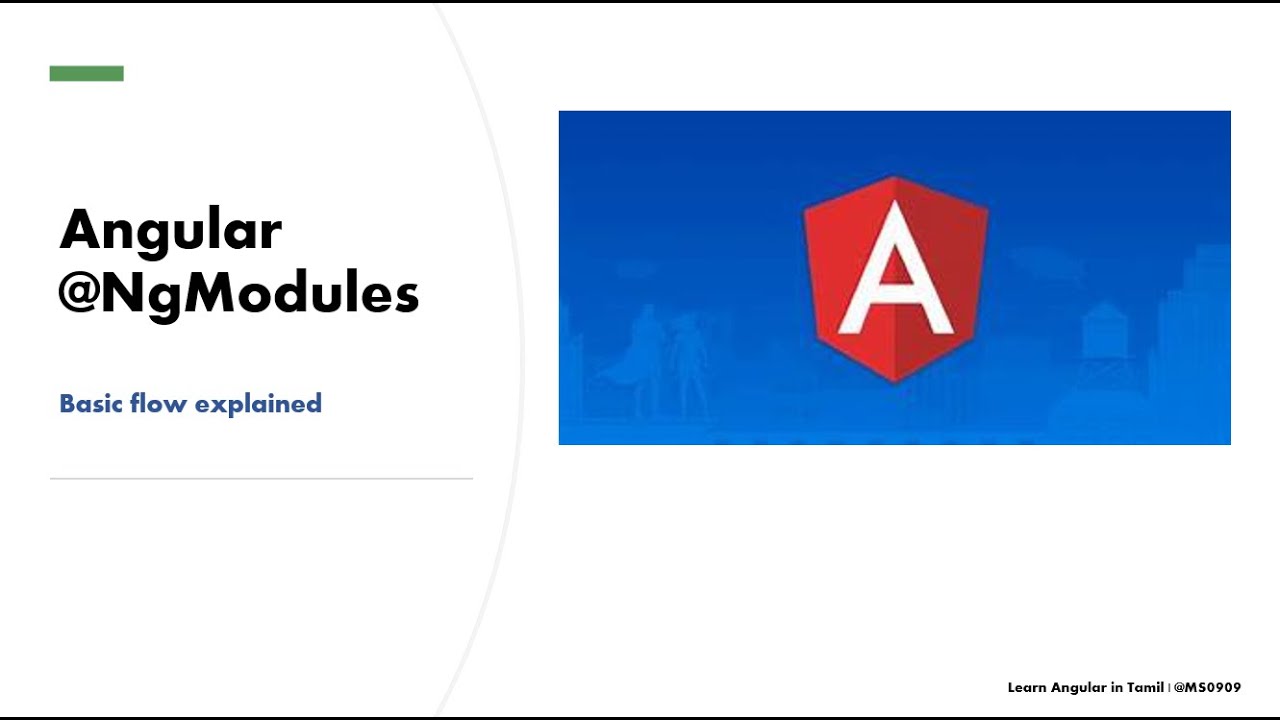 Angular @NgModules

Basic flow explained

A

Learn Angular in Tamil | @MS0909